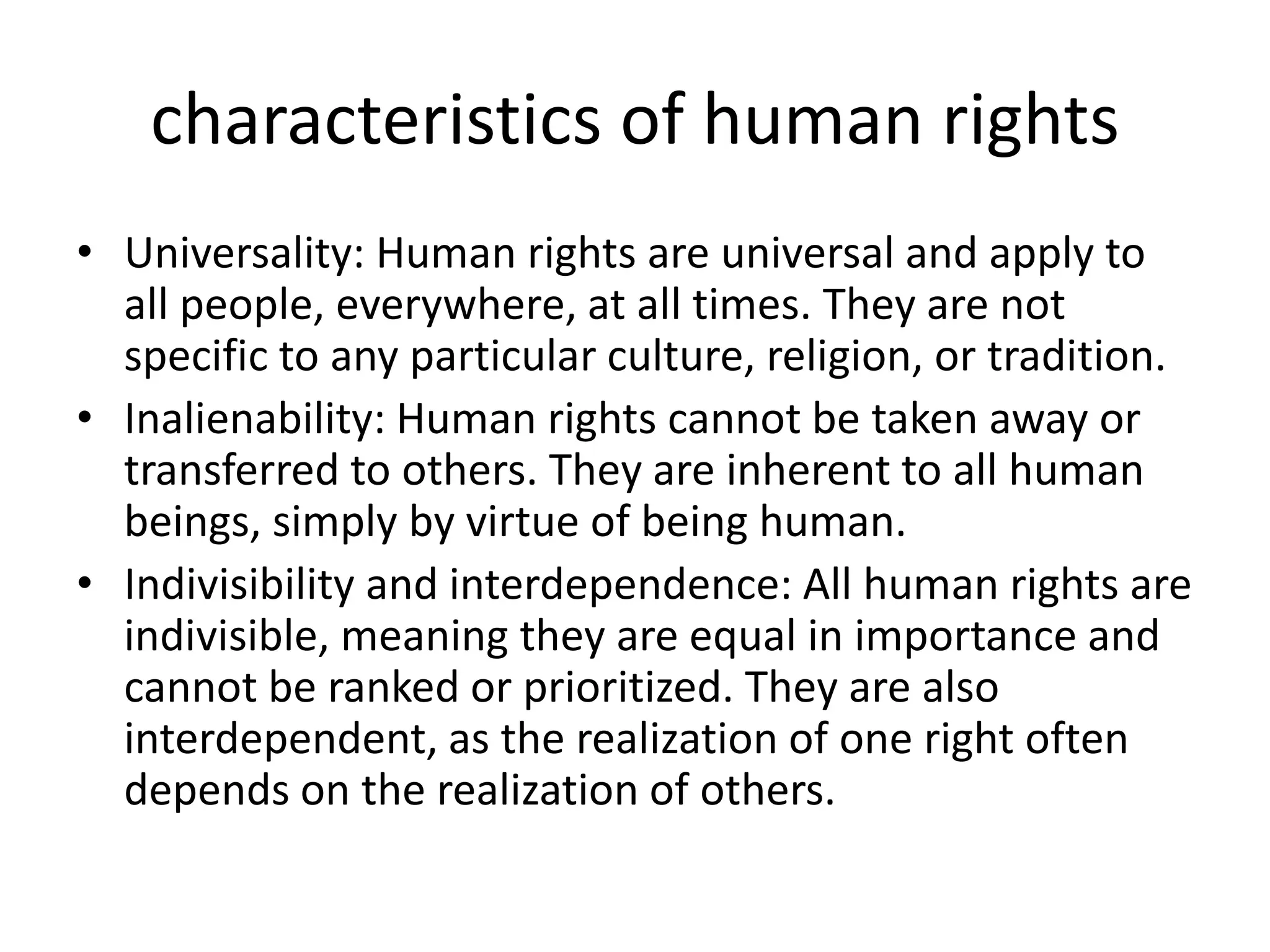 characteristics of human rights

• Universality: Human rights are universal and apply to all people, everywhere, at all times. They are not specific to any particular culture, religion, or tradition.
• Inalienability: Human rights cannot be taken away or transferred to others. They are inherent to all human beings, simply by virtue of being human.
• Indivisibility and interdependence: All human rights are indivisible, meaning they are equal in importance and cannot be ranked or prioritized. They are also interdependent, as the realization of one right often depends on the realization of others.